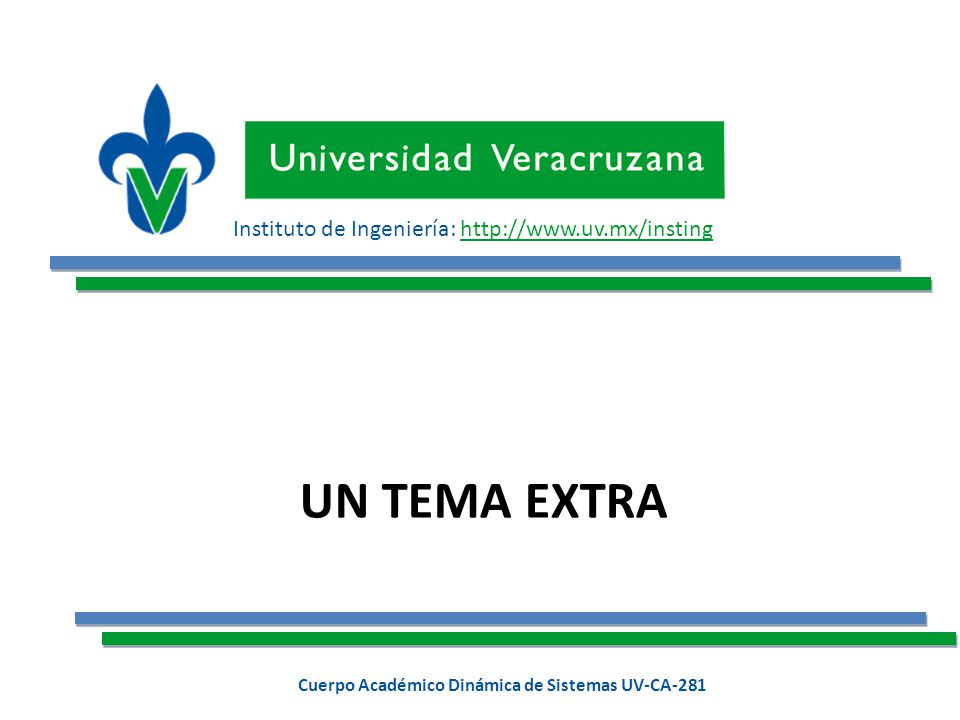 Universidad Veracruzana

Instituto de Ingeniería: http://www.uv.mx/insting

UN TEMA EXTRA

Cuerpo Académico Dinámica de Sistemas UV-CA-281